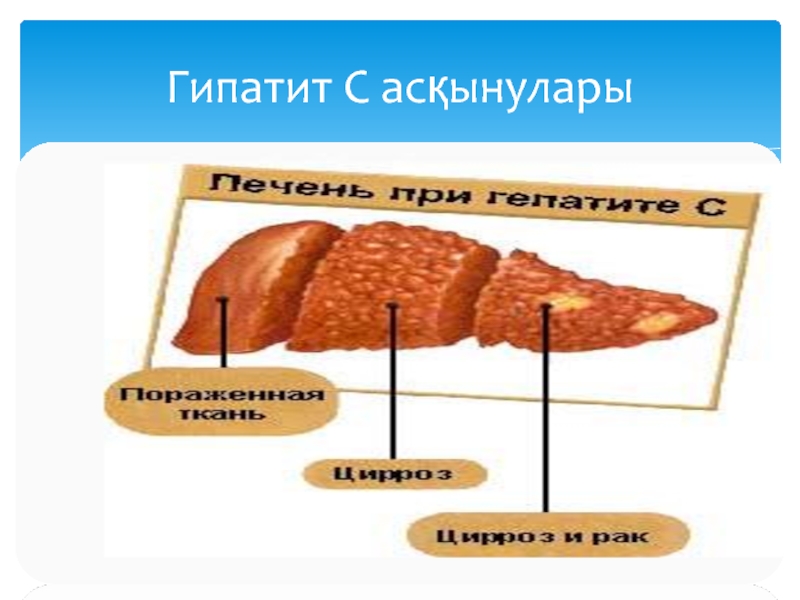 Гипатит С асқынулары

Печень при гепатите С

Пораженная ткань

Цирроз

Цирроз и рак